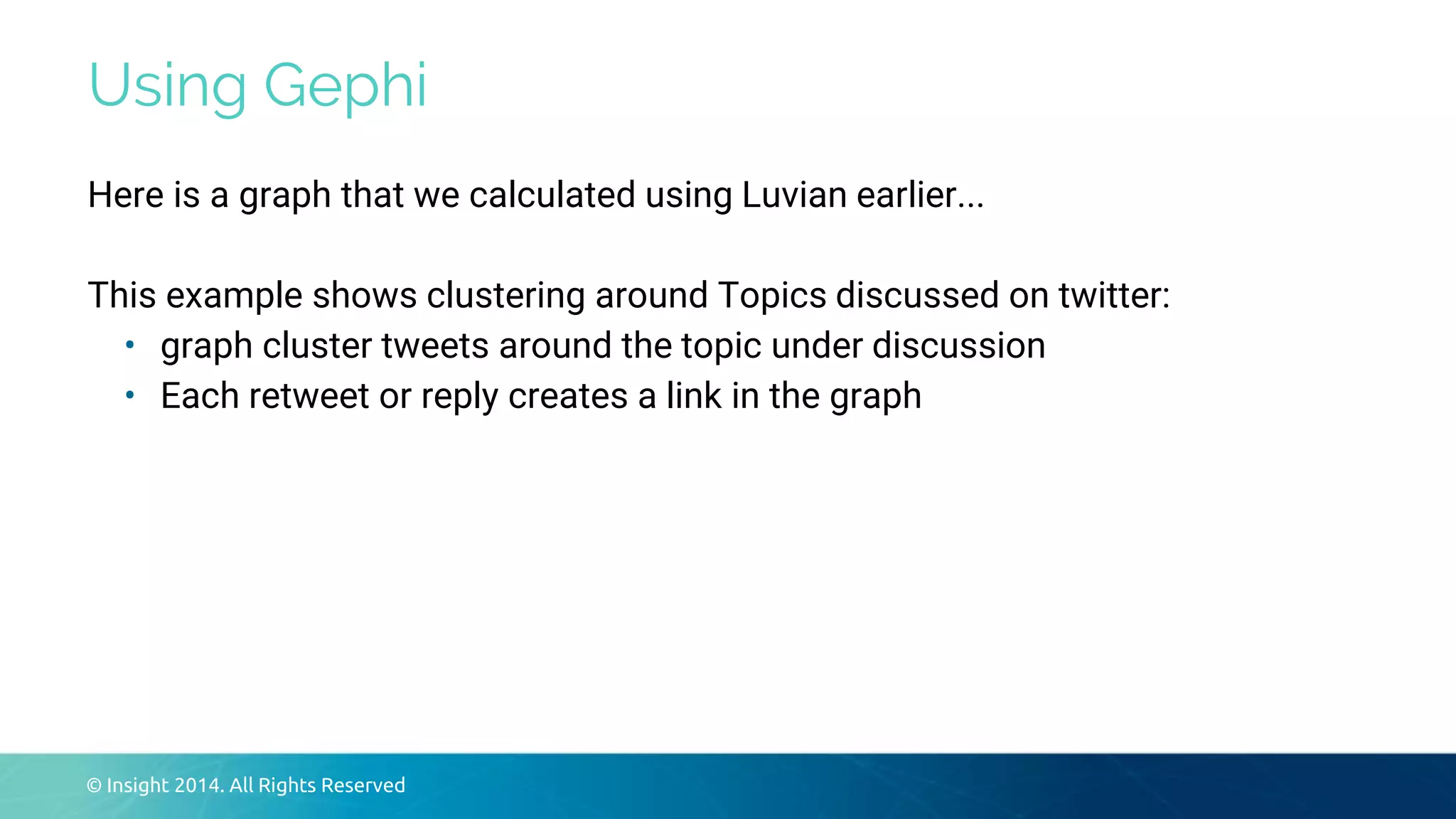 Using Gephi

Here is a graph that we calculated using Luvian earlier...

This example shows clustering around Topics discussed on twitter:
• graph cluster tweets around the topic under discussion
• Each retweet or reply creates a link in the graph

© Insight 2014. All Rights Reserved